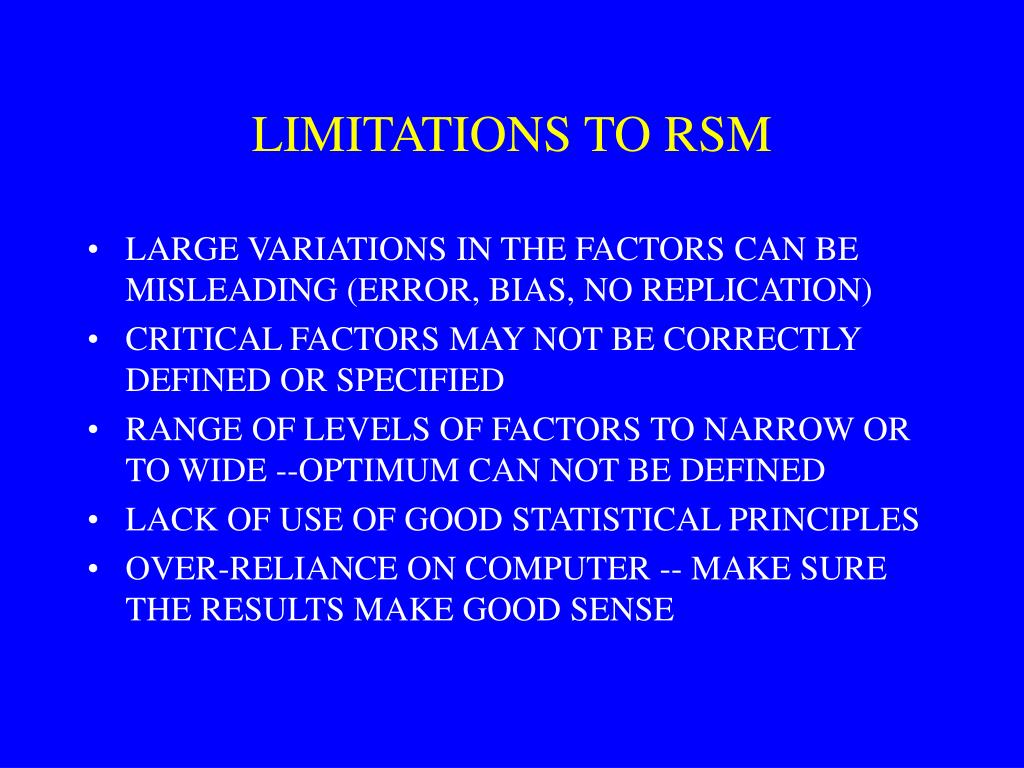 LIMITATIONS TO RSM

• LARGE VARIATIONS IN THE FACTORS CAN BE MISLEADING (ERROR, BIAS, NO REPLICATION)
• CRITICAL FACTORS MAY NOT BE CORRECTLY DEFINED OR SPECIFIED
• RANGE OF LEVELS OF FACTORS TO NARROW OR TO WIDE --OPTIMUM CAN NOT BE DEFINED
• LACK OF USE OF GOOD STATISTICAL PRINCIPLES
• OVER-RELIANCE ON COMPUTER -- MAKE SURE THE RESULTS MAKE GOOD SENSE